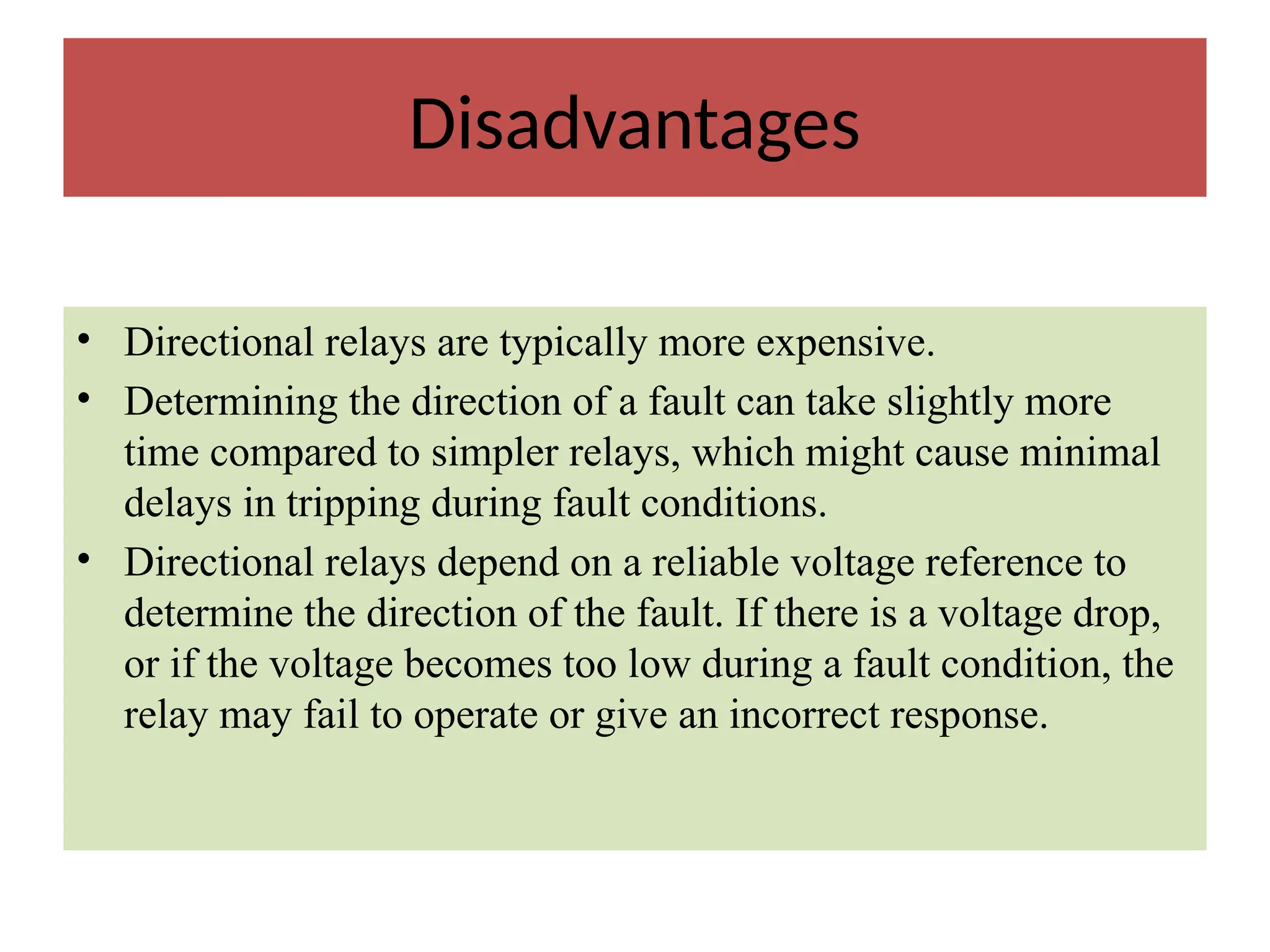 Disadvantages

• Directional relays are typically more expensive.
• Determining the direction of a fault can take slightly more time compared to simpler relays, which might cause minimal delays in tripping during fault conditions.
• Directional relays depend on a reliable voltage reference to determine the direction of the fault. If there is a voltage drop, or if the voltage becomes too low during a fault condition, the relay may fail to operate or give an incorrect response.